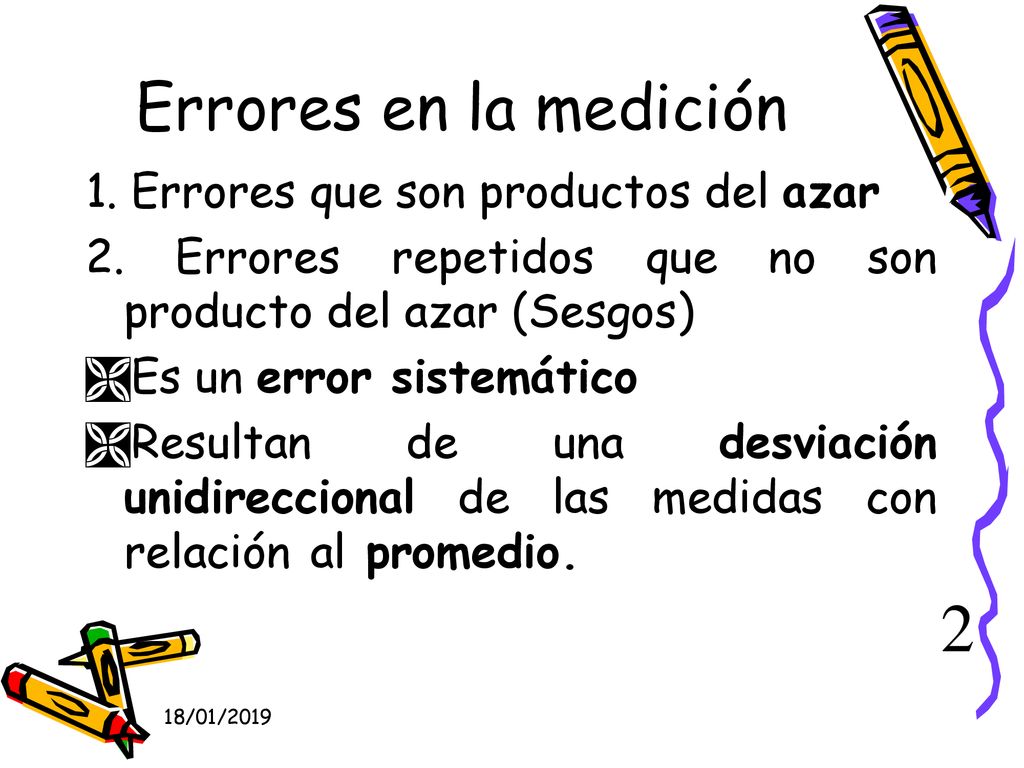 Errores en la medición

1. Errores que son productos del azar

2. Errores repetidos que no son producto del azar (Sesgos)

Es un error sistemático

Resultan de una desviación unidireccional de las medidas con relación al promedio.

2

18/01/2019